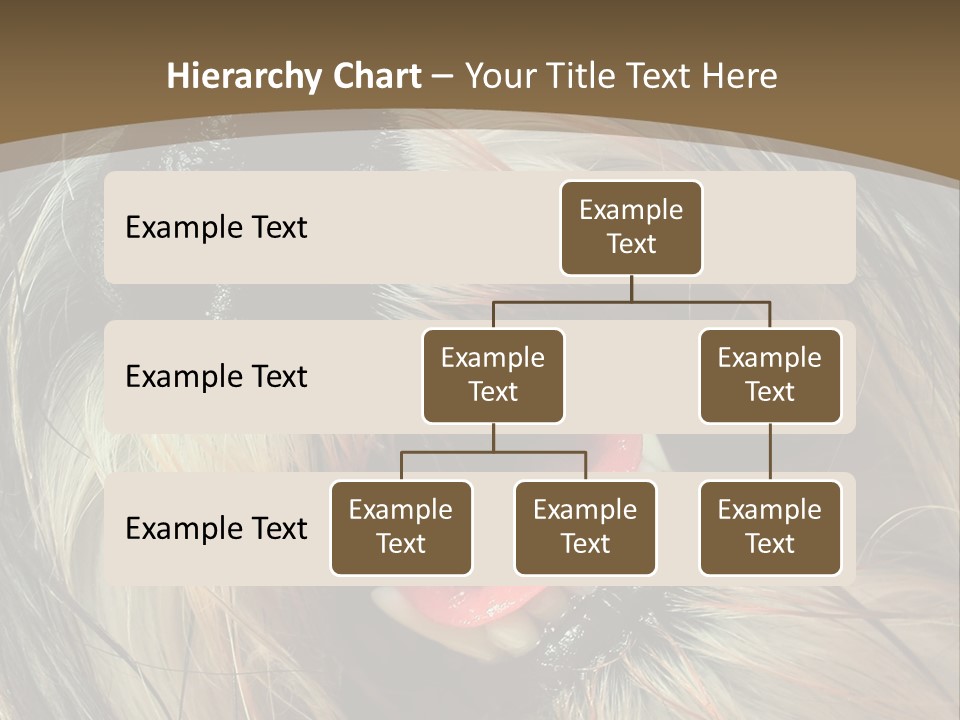 Hierarchy Chart – Your Title Text Here

Example Text

Example Text

Example Text

Example Text

Example Text

Example Text

Example Text

Example Text

Example Text